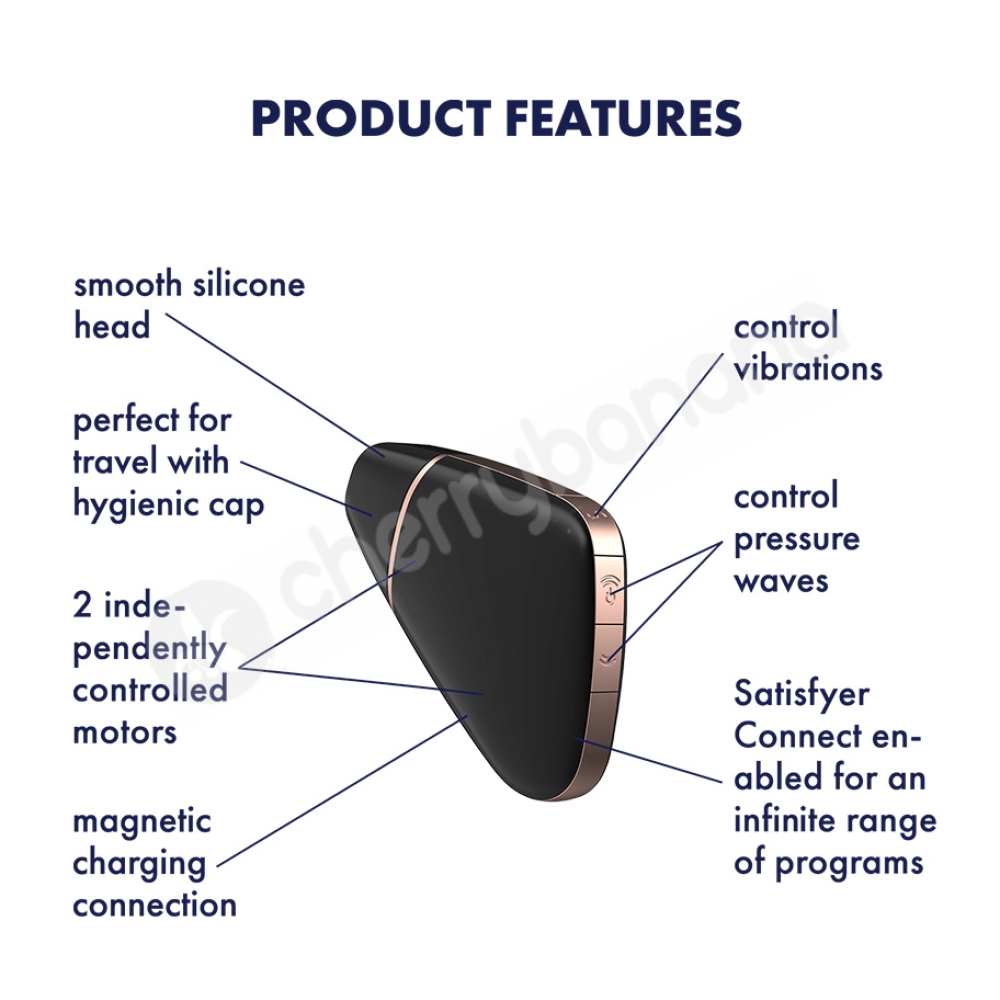 PRODUCT FEATURES

smooth silicone head

perfect for travel with hygienic cap

2 independently controlled motors

magnetic charging connection

control vibrations

control pressure waves

Satisfyer Connect enabled for an infinite range of programs

cherrybanana